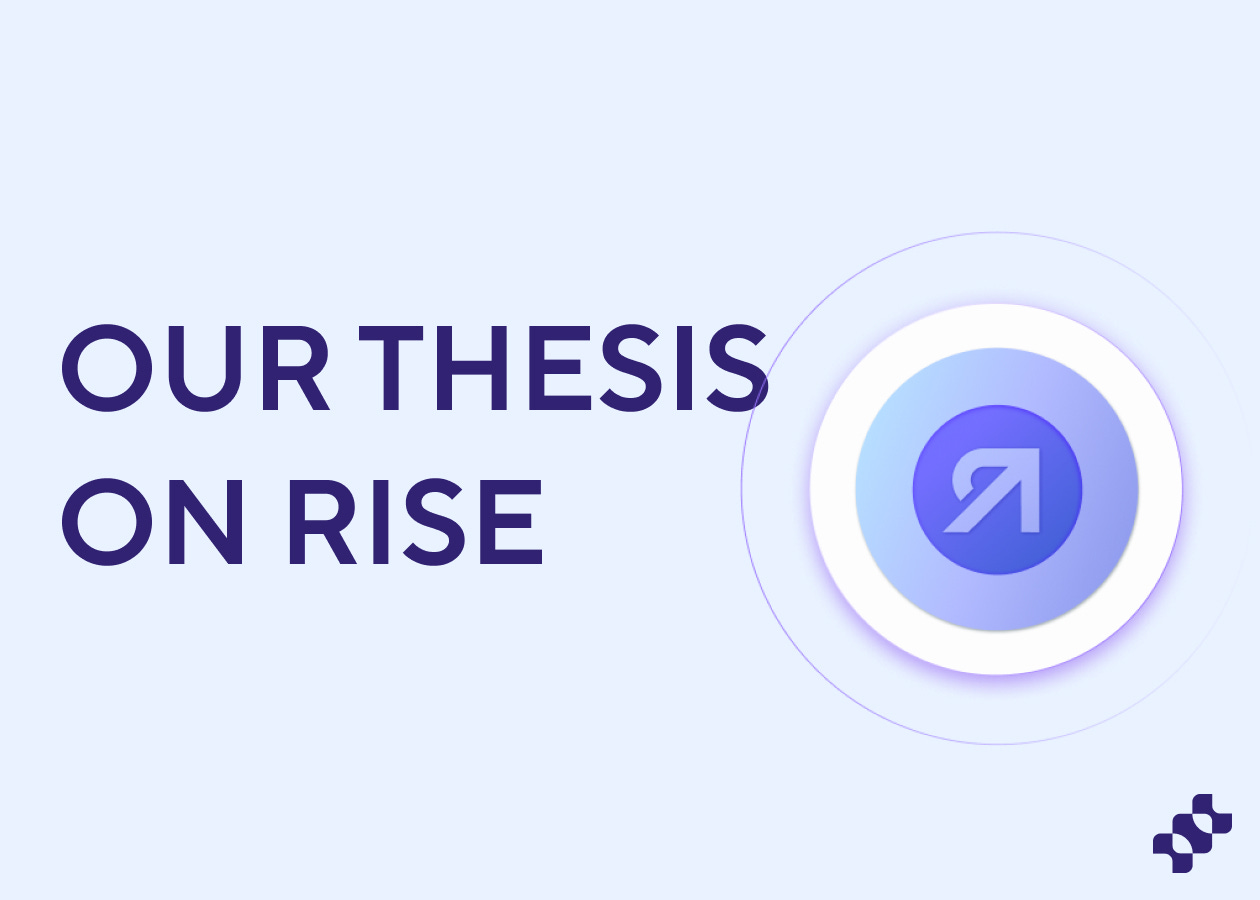 OUR THESIS
ON RISE